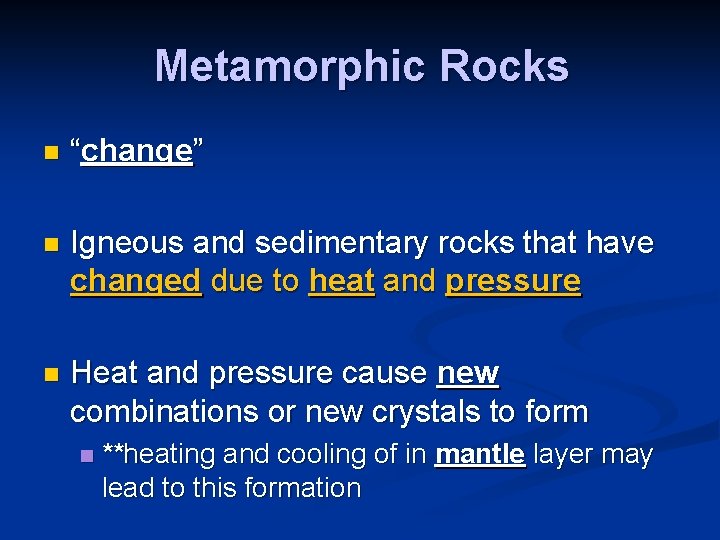 Metamorphic Rocks

“change”

Igneous and sedimentary rocks that have changed due to heat and pressure

Heat and pressure cause new combinations or new crystals to form

**heating and cooling of in mantle layer may lead to this formation